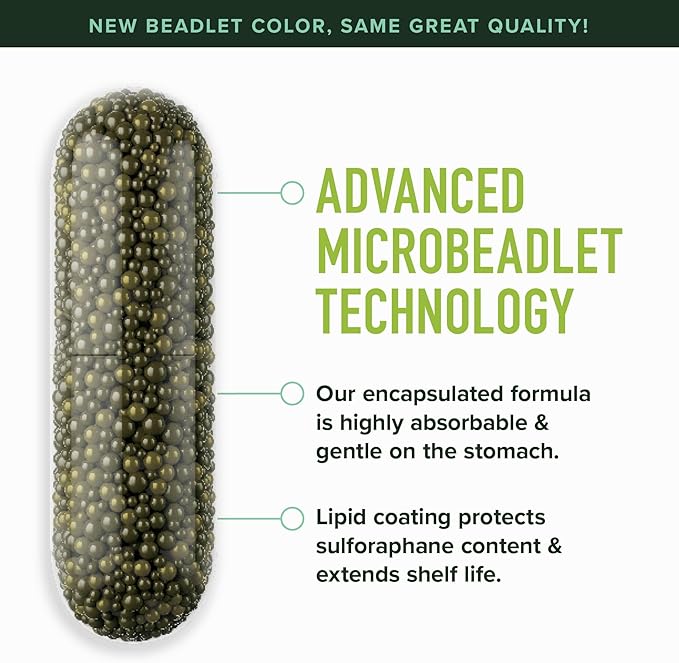 NEW BEADLET COLOR, SAME GREAT QUALITY!

ADVANCED MICROBEADLET TECHNOLOGY

Our encapsulated formula is highly absorbable & gentle on the stomach.

Lipid coating protects sulforaphane content & extends shelf life.